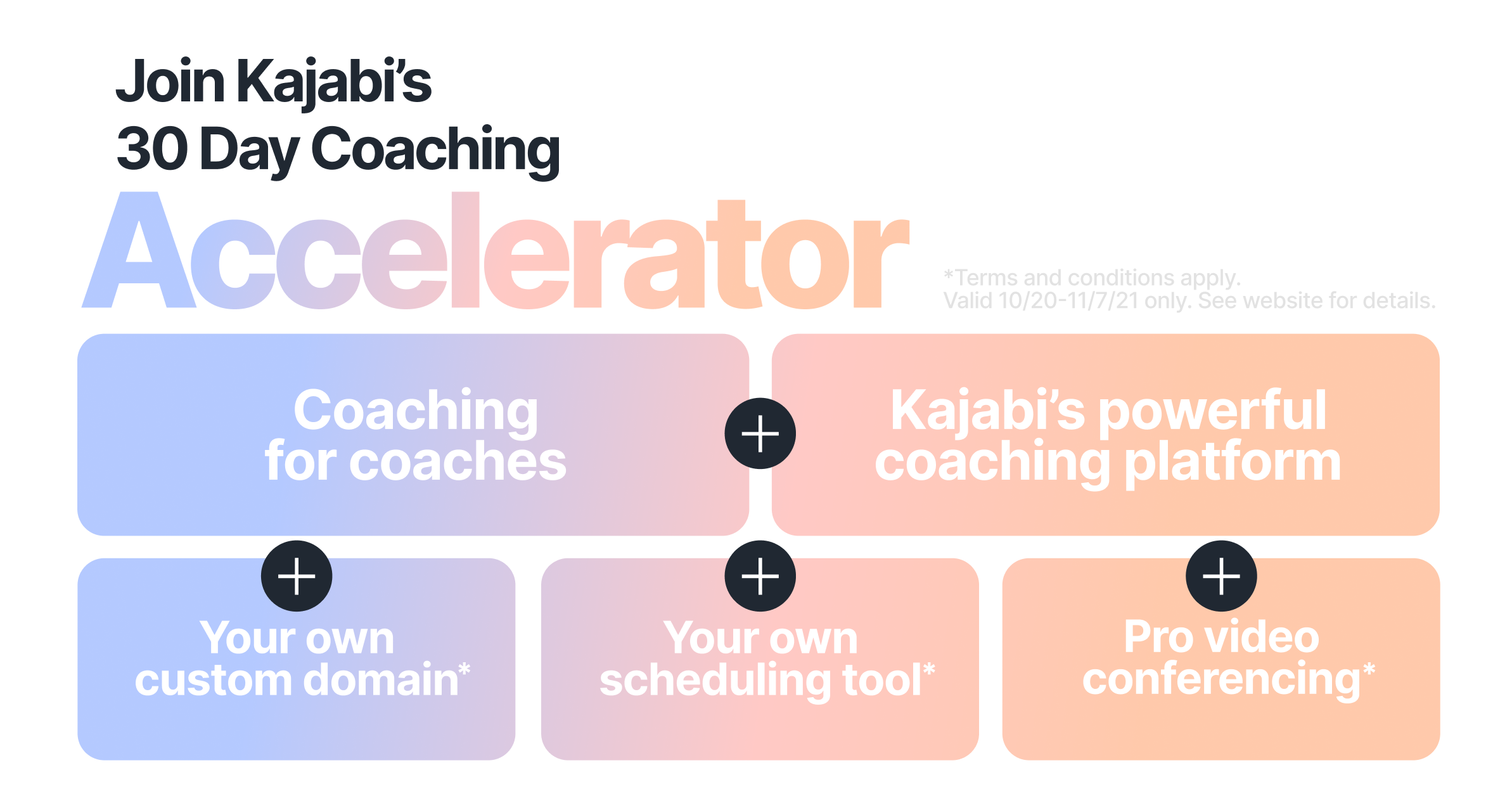 Join Kajabi's
30 Day Coaching
Accelerator

*Terms and conditions apply.
Valid 10/20-11/7/21 only. See website for details.

Coaching for coaches

+

Kajabi's powerful coaching platform

+

Your own custom domain*

+

Your own scheduling tool*

+

Pro video conferencing*